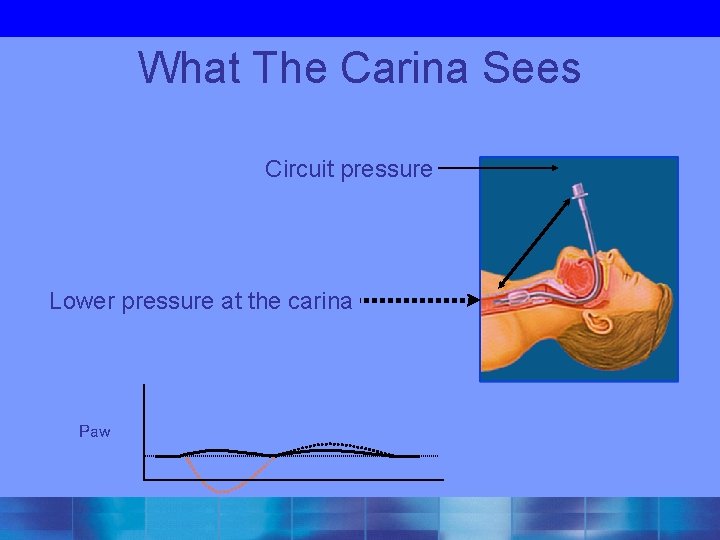 What The Carina Sees

Circuit pressure

Lower pressure at the carina

Paw